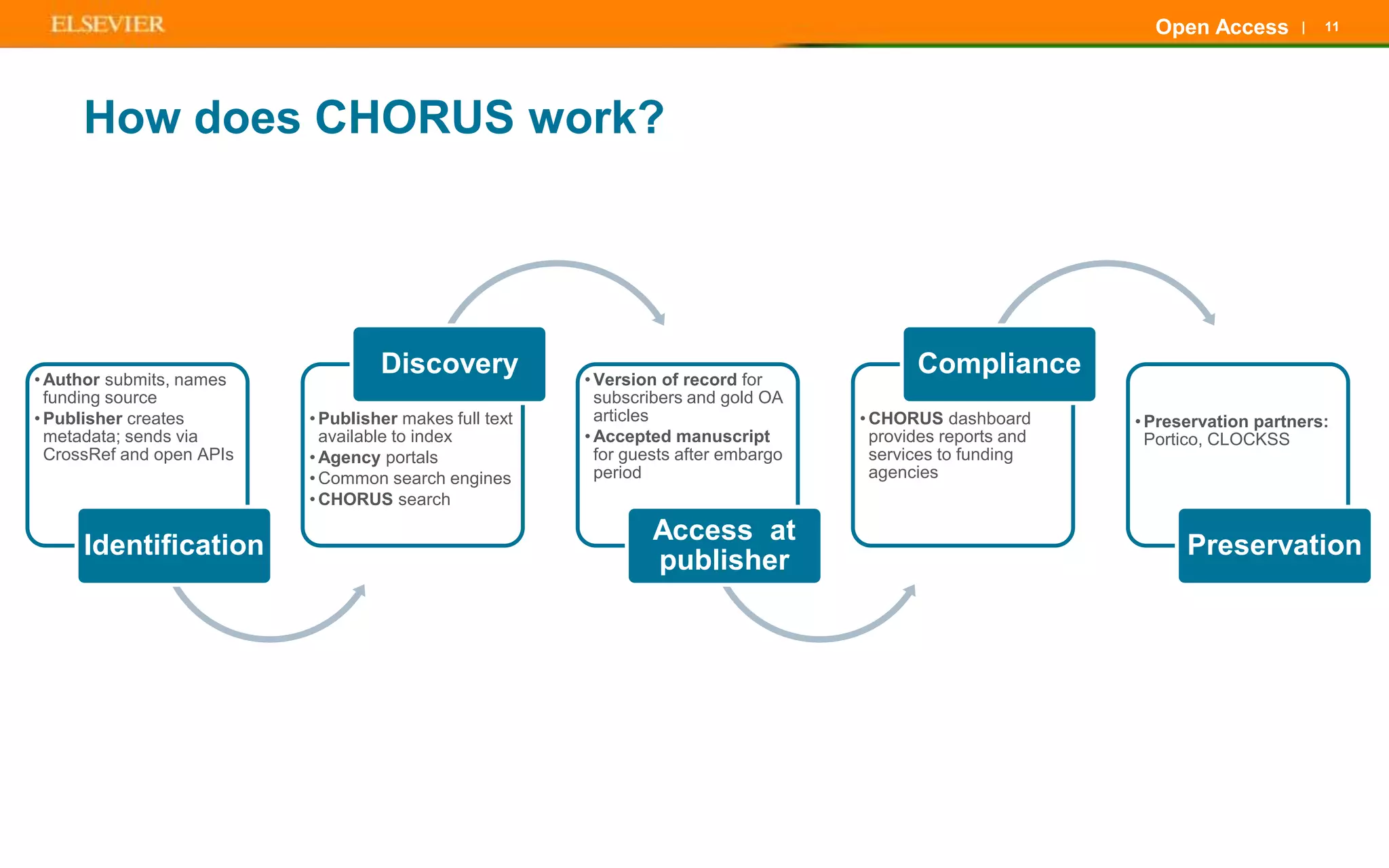 ELSEVIER

Open Access | 11

How does CHORUS work?

• Author submits, names funding source
• Publisher creates metadata; sends via CrossRef and open APIs

Identification

Discovery

• Publisher makes full text available to index
• Agency portals
• Common search engines
• CHORUS search

• Version of record for subscribers and gold OA articles
• Accepted manuscript for guests after embargo period

Access at publisher

Compliance

• CHORUS dashboard provides reports and services to funding agencies

• Preservation partners: Portico, CLOCKSS

Preservation